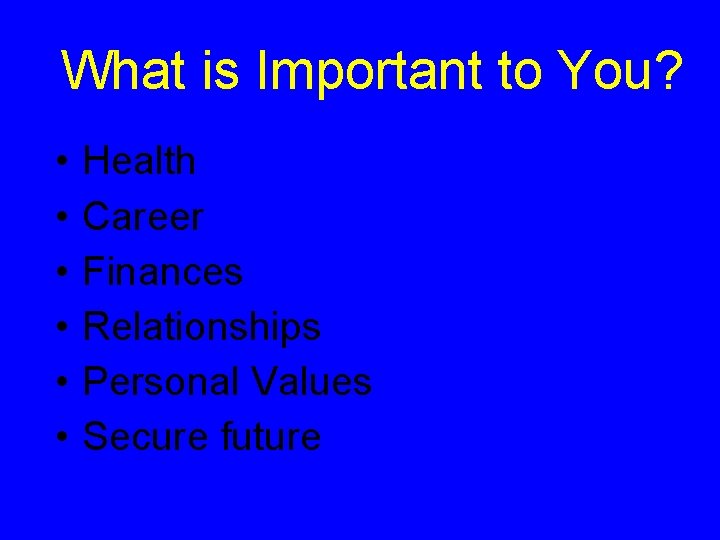 What is Important to You?

• Health
• Career
• Finances
• Relationships
• Personal Values
• Secure future